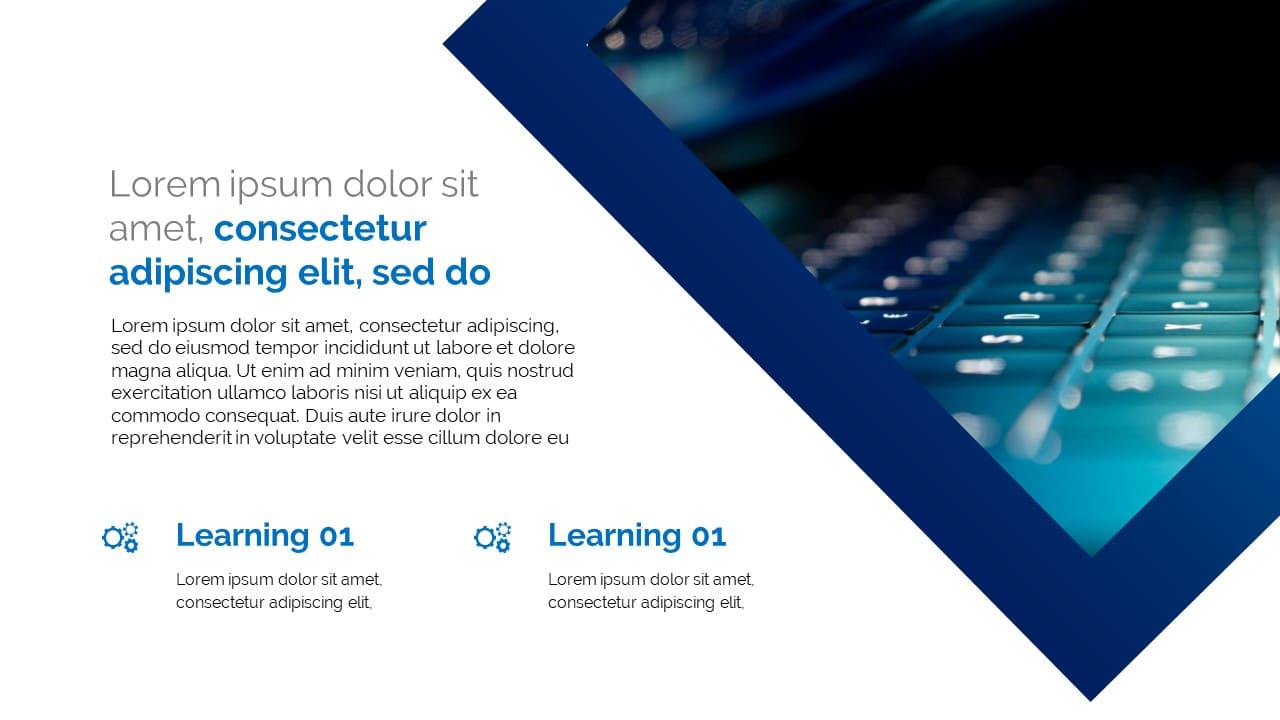 Lorem ipsum dolor sit amet, consectetur adipiscing elit, sed do

Lorem ipsum dolor sit amet, consectetur adipiscing, sed do eiusmod tempor incididunt ut labore et dolore magna aliqua. Ut enim ad minim veniam, quis nostrud exercitation ullamco laboris nisi ut aliquip ex ea commodo consequat. Duis aute irure dolor in reprehenderit in voluptate velit esse cillum dolore eu

Learning 01

Lorem ipsum dolor sit amet, consectetur adipiscing elit,

Learning 01

Lorem ipsum dolor sit amet, consectetur adipiscing elit,